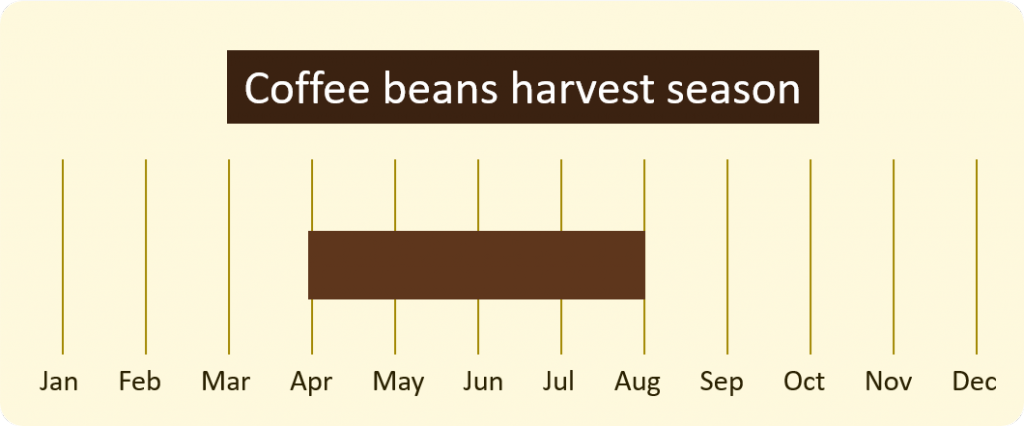 Coffee beans harvest season

Jan Feb Mar Apr May Jun Jul Aug Sep Oct Nov Dec